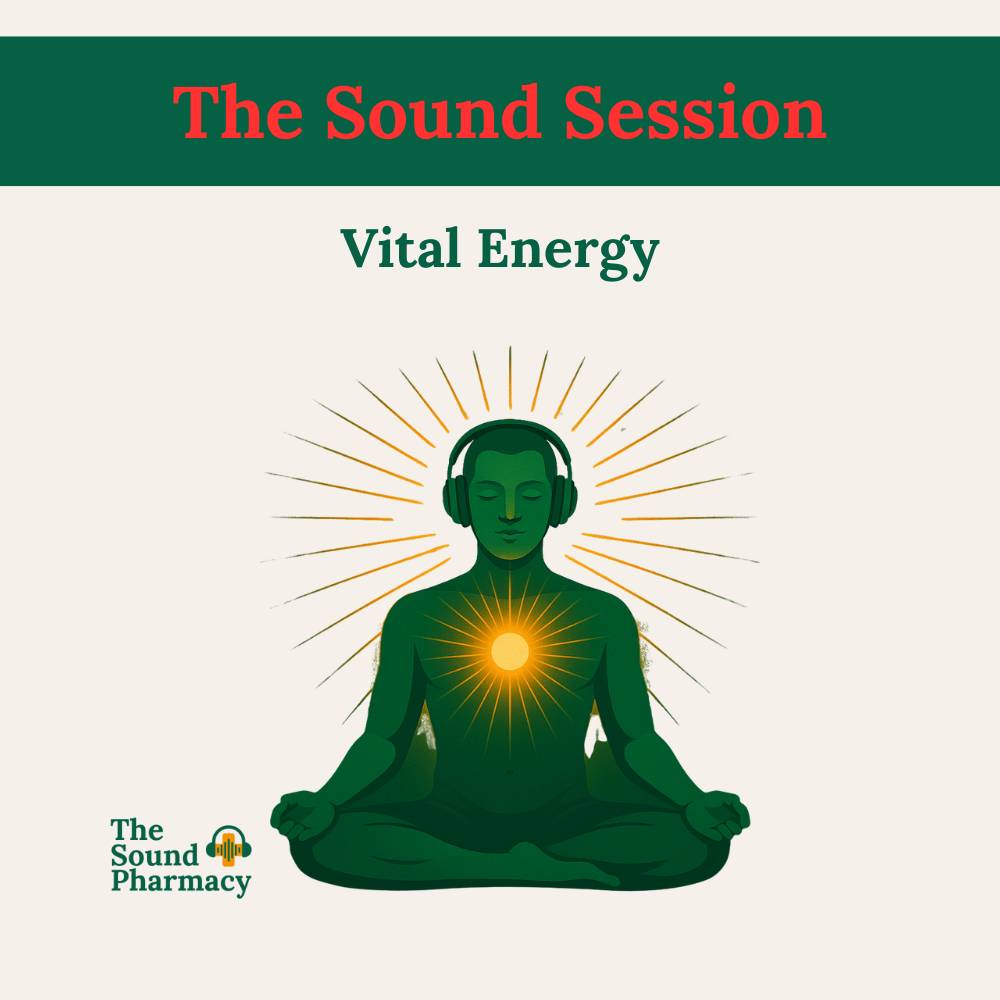 The Sound Session

Vital Energy

The Sound Pharmacy